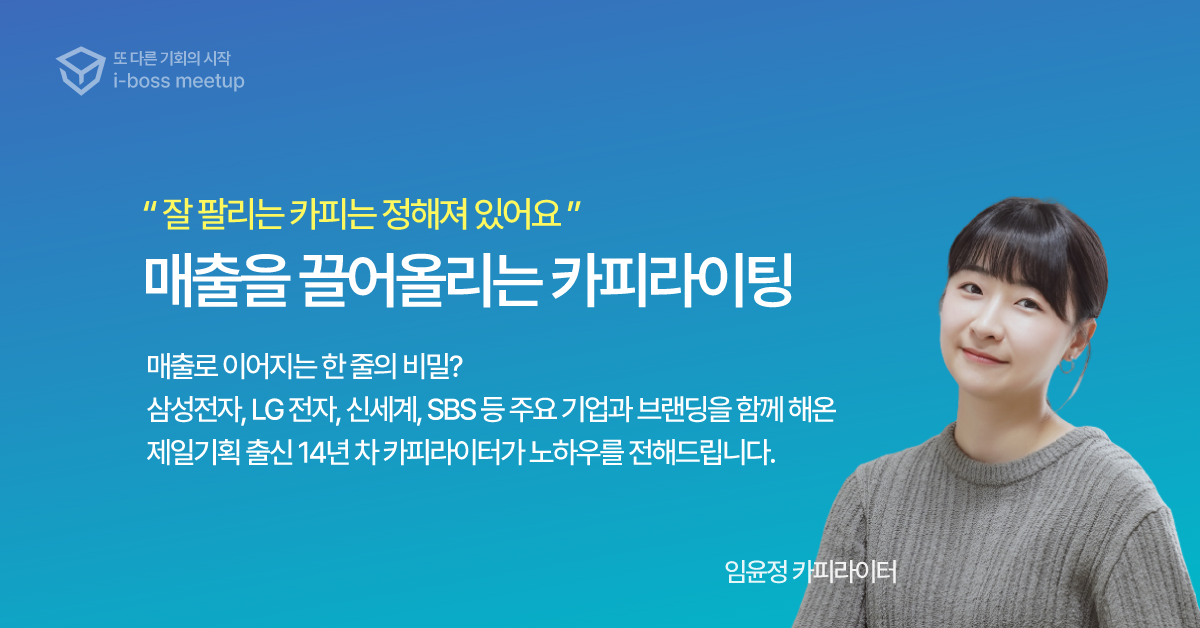 또 다른 기회의 시작
i-boss meetup

" 잘 팔리는 카피는 정해져 있어요 "
매출을 끌어올리는 카피라이팅

매출로 이어지는 한 줄의 비밀?
삼성전자, LG 전자, 신세계, SBS 등 주요 기업과 브랜딩을 함께 해온
제일기획 출신 14년 차 카피라이터가 노하우를 전해드립니다.

임윤정 카피라이터